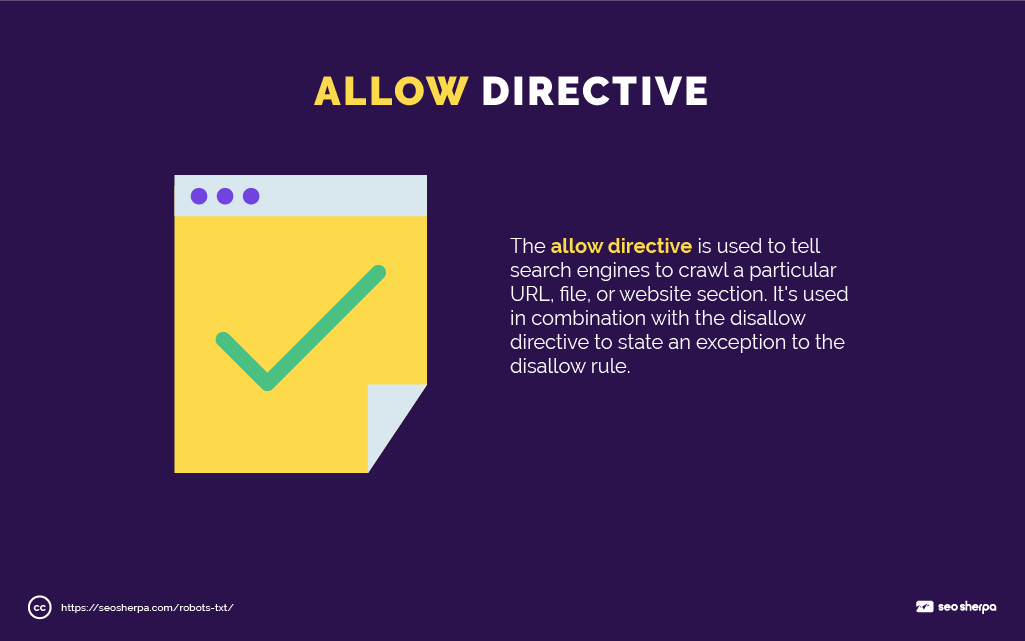 ALLOW DIRECTIVE

The allow directive is used to tell search engines to crawl a particular URL, file, or website section. It's used in combination with the disallow directive to state an exception to the disallow rule.

cc https://seosherpa.com/robots-txt/

seo sherpa